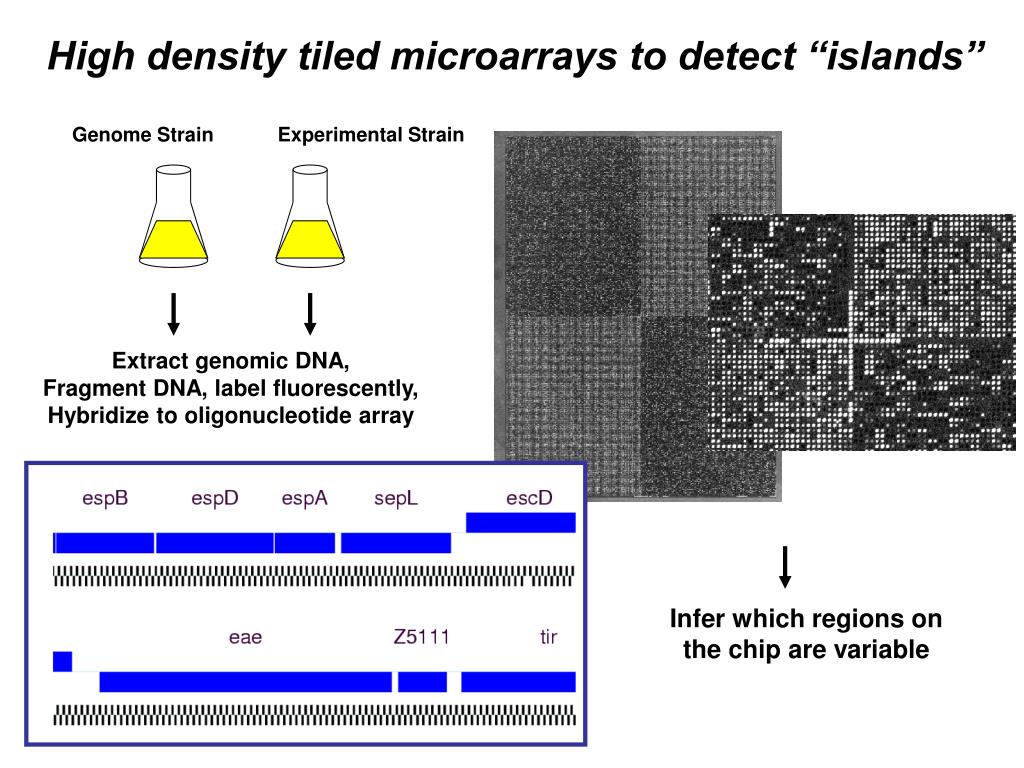 High density tiled microarrays to detect “islands”

Genome Strain

Experimental Strain

Extract genomic DNA, Fragment DNA, label fluorescently, Hybridize to oligonucleotide array

espB espD espA sepL escD

eae Z5111 tir

Infer which regions on the chip are variable